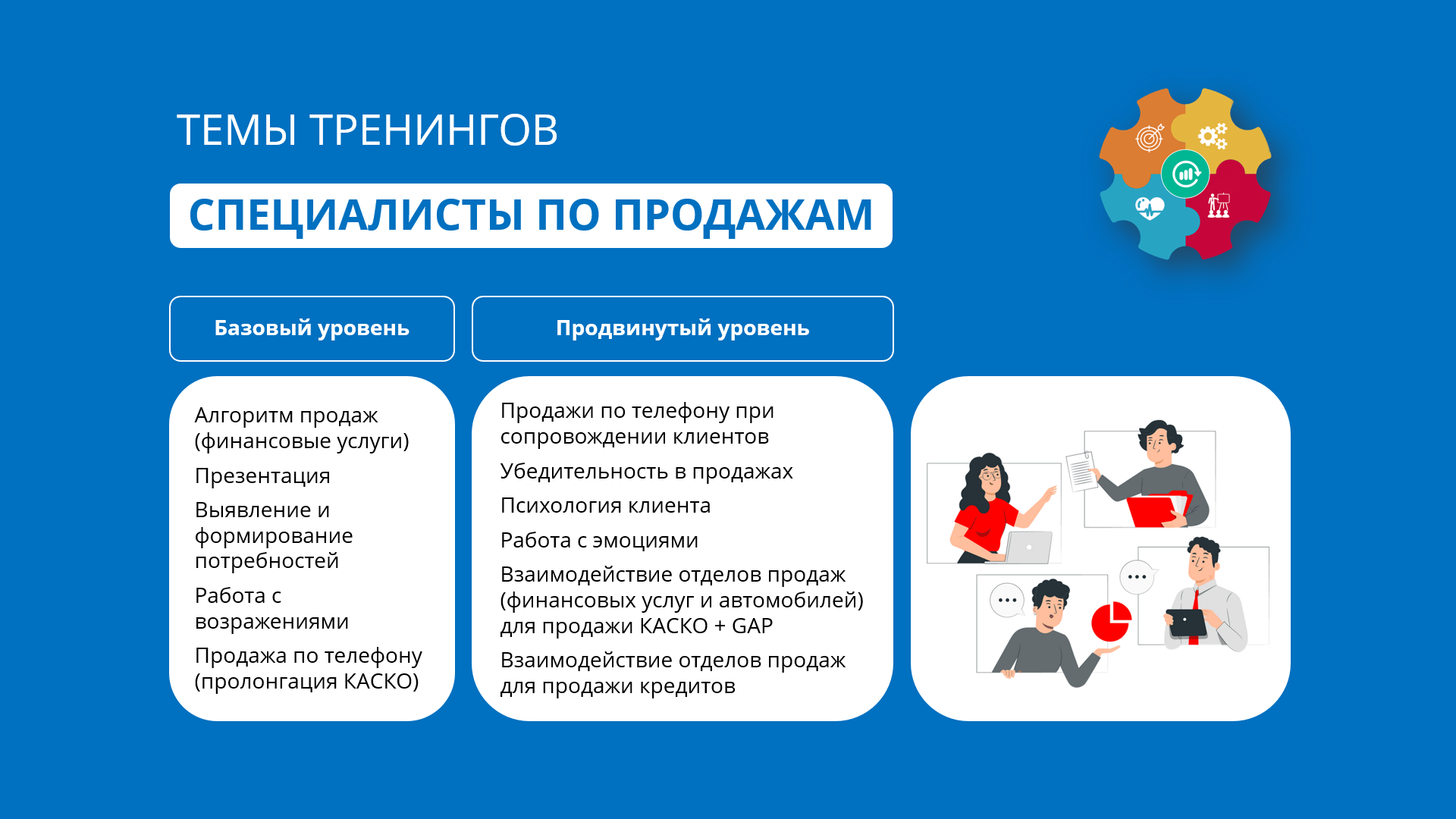 ТЕМЫ ТРЕНИНГОВ

СПЕЦИАЛИСТЫ ПО ПРОДАЖАМ

Базовый уровень

Алгоритм продаж (финансовые услуги)

Презентация

Выявление и формирование потребностей

Работа с возражениями

Продажа по телефону (пролонгация КАСКО)

Продвинутый уровень

Продажи по телефону при сопровождении клиентов

Убедительность в продажах

Психология клиента

Работа с эмоциями

Взаимодействие отделов продаж (финансовых услуг и автомобилей) для продажи КАСКО + GAP

Взаимодействие отделов продаж для продажи кредитов